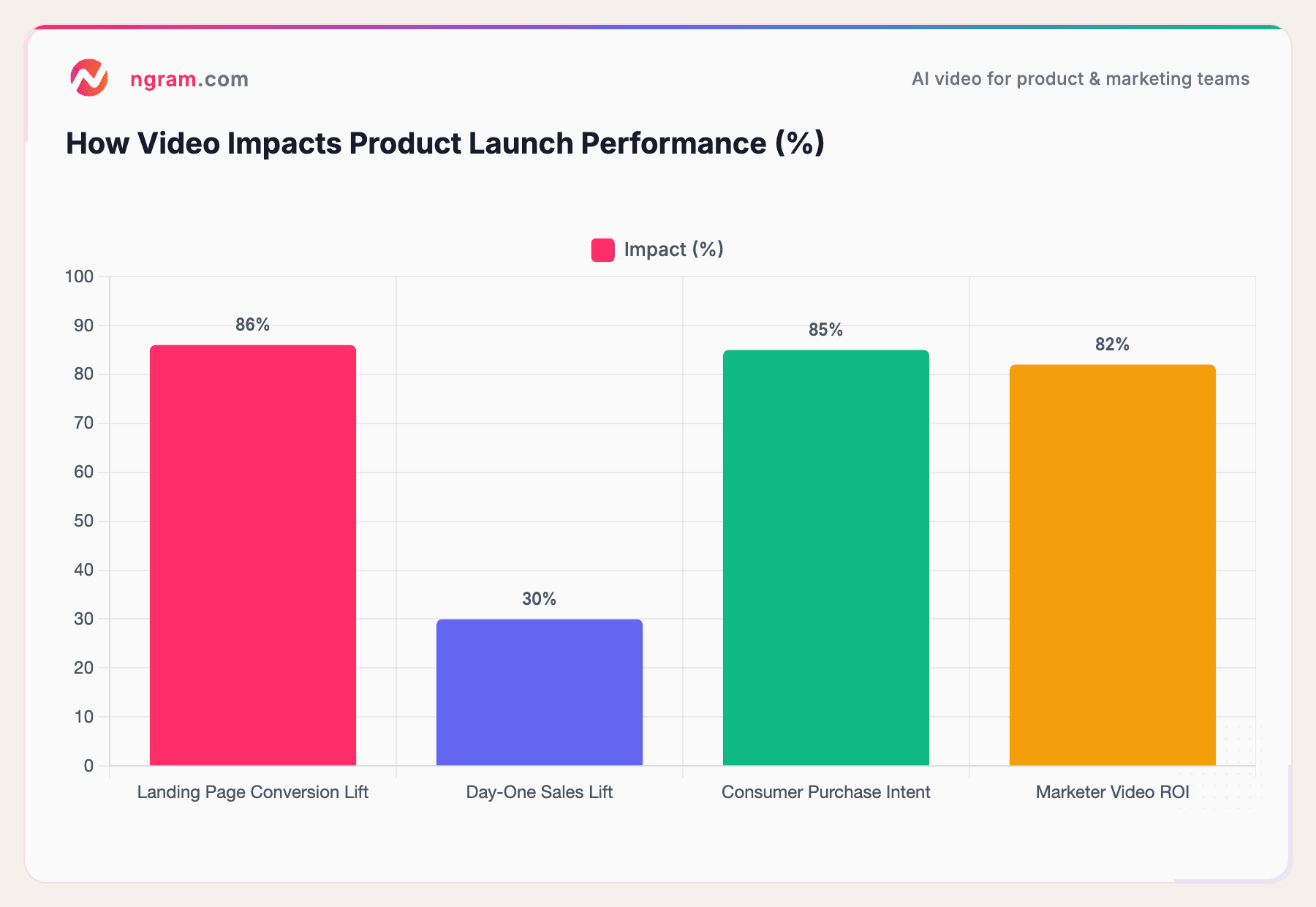 ngram.com

AI video for product & marketing teams

How Video Impacts Product Launch Performance (%)

Impact (%)

100
90
80
70
60
50
40
30
20
10
0

86%
30%
85%
82%

Landing Page Conversion Lift
Day-One Sales Lift
Consumer Purchase Intent
Marketer Video ROI